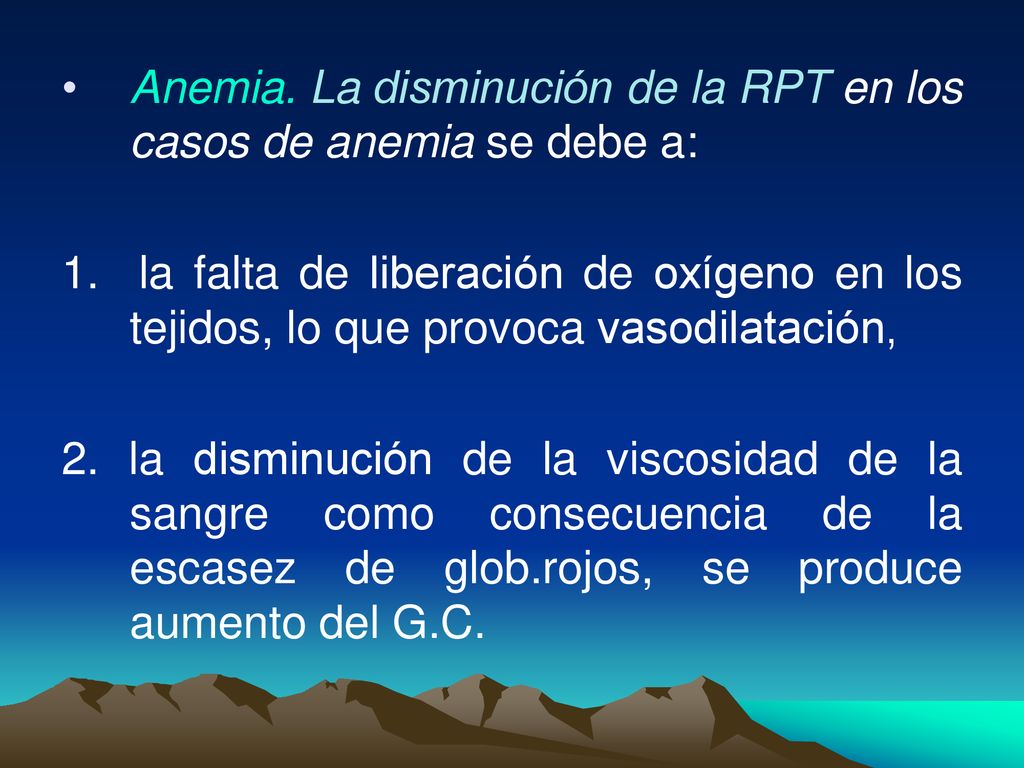 • Anemia. La disminución de la RPT en los casos de anemia se debe a:

1. la falta de liberación de oxígeno en los tejidos, lo que provoca vasodilatación,

2. la disminución de la viscosidad de la sangre como consecuencia de la escasez de glob.rojos, se produce aumento del G.C.